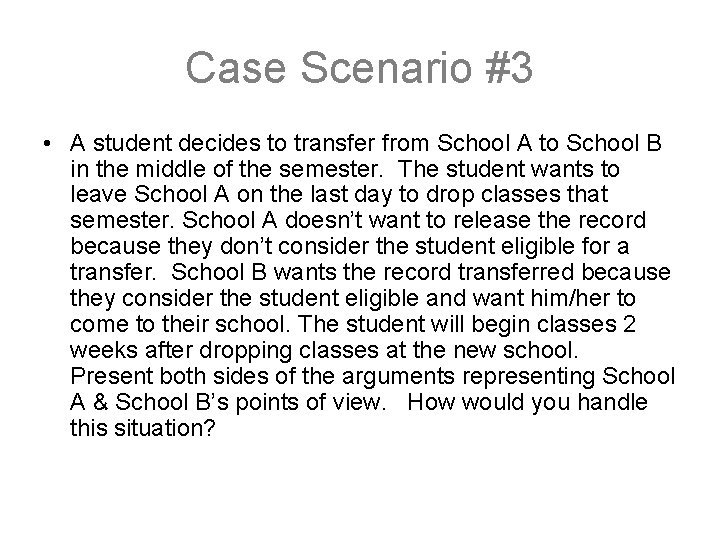 Case Scenario #3

• A student decides to transfer from School A to School B in the middle of the semester. The student wants to leave School A on the last day to drop classes that semester. School A doesn't want to release the record because they don't consider the student eligible for a transfer. School B wants the record transferred because they consider the student eligible and want him/her to come to their school. The student will begin classes 2 weeks after dropping classes at the new school. Present both sides of the arguments representing School A & School B's points of view. How would you handle this situation?